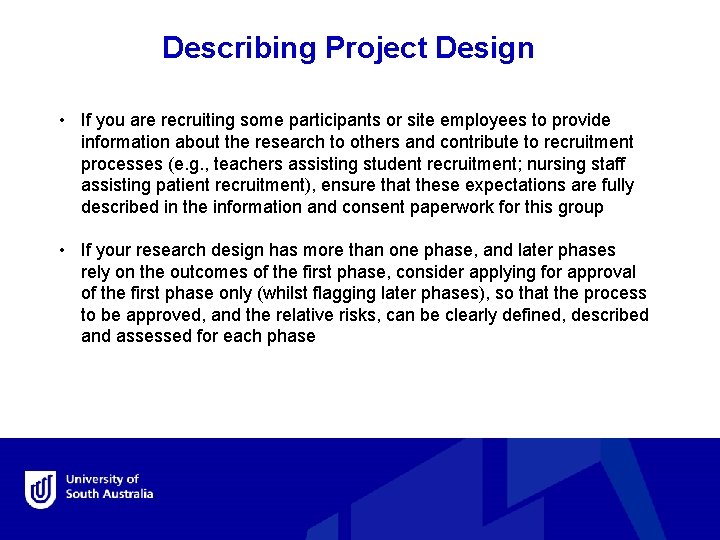 Describing Project Design

• If you are recruiting some participants or site employees to provide information about the research to others and contribute to recruitment processes (e.g., teachers assisting student recruitment; nursing staff assisting patient recruitment), ensure that these expectations are fully described in the information and consent paperwork for this group

• If your research design has more than one phase, and later phases rely on the outcomes of the first phase, consider applying for approval of the first phase only (whilst flagging later phases), so that the process to be approved, and the relative risks, can be clearly defined, described and assessed for each phase

University of South Australia